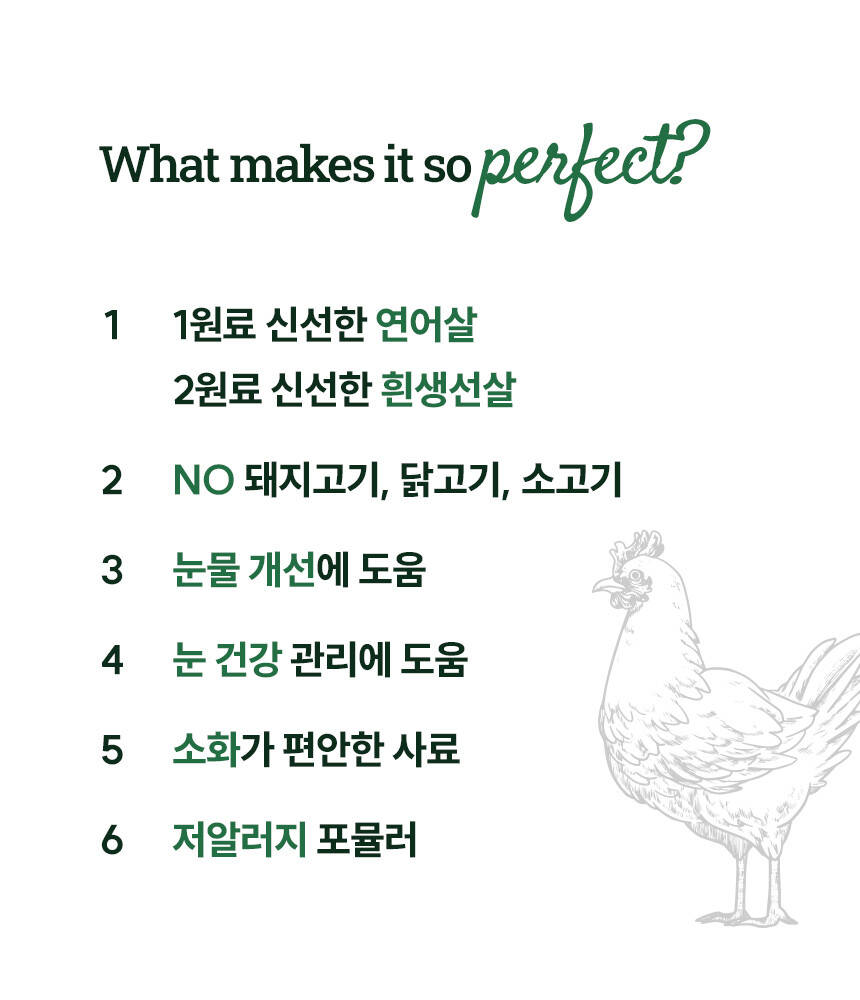 What makes it so perfect?

1 1원료 신선한 연어살
2원료 신선한 흰생선살

2 NO 돼지고기, 닭고기, 소고기

3 눈물 개선에 도움

4 눈 건강 관리에 도움

5 소화가 편안한 사료

6 저알러지 포뮬러